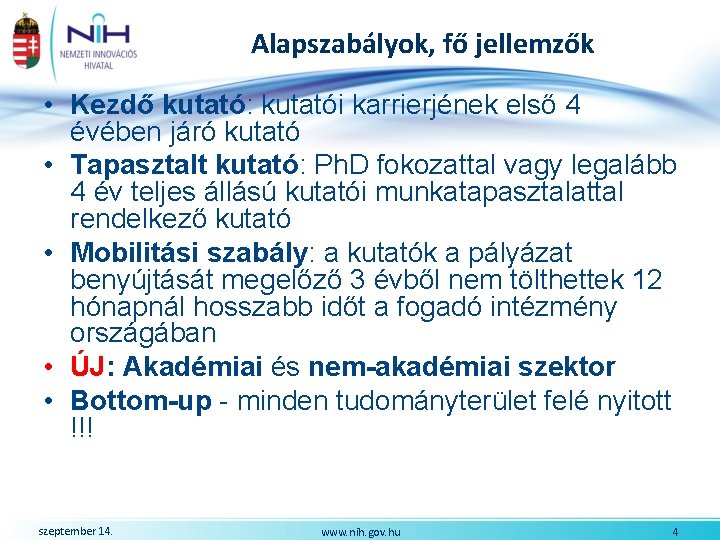 NIH
NEMZETI INNOVÁCIÓS HIVATAL

Alapszabályok, fő jellemzők

• Kezdő kutató: kutatói karrierjének első 4 évében járó kutató
• Tapasztalt kutató: PhD fokozattal vagy legalább 4 év teljes állású kutatói munkatapasztalattal rendelkező kutató
• Mobilitási szabály: a kutatók a pályázat benyújtását megelőző 3 évből nem tölthettek 12 hónapnál hosszabb időt a fogadó intézmény országában
• ÚJ: Akadémiai és nem-akadémiai szektor
• Bottom-up - minden tudományterület felé nyitott !!!

szeptember 14.
www.nih.gov.hu
4